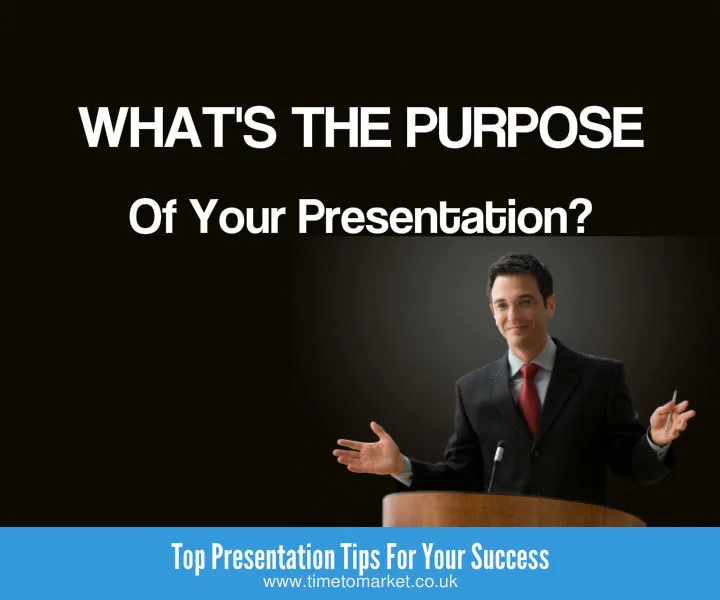 WHAT'S THE PURPOSE

Of Your Presentation?

Top Presentation Tips For Your Success
www.timetomarket.co.uk